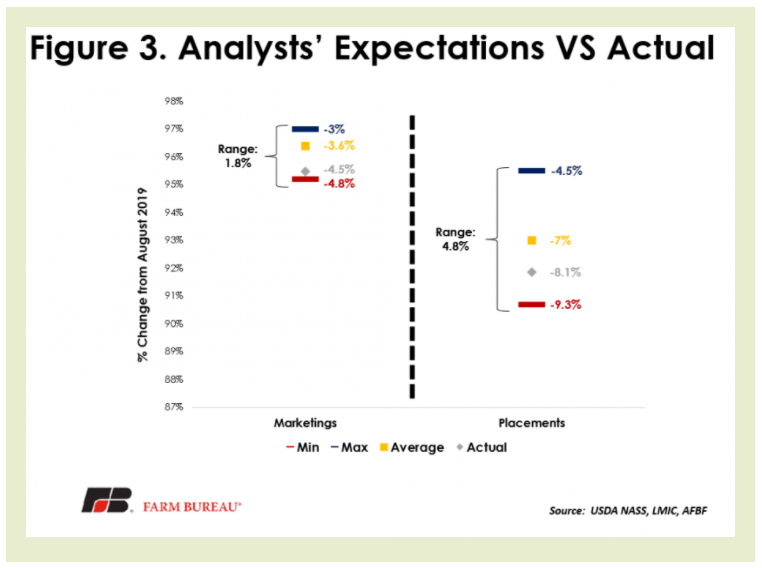 Figure 3. Analysts' Expectations VS Actual

% Change from August 2019

98%
97%
96%
95%
94%
93%
92%
91%
90%
89%
88%
87%

Range: 1.8%

-3%
-3.6%
-4.5%
-4.8%

Range: 4.8%

-4.5%
-7%
-8.1%
-9.3%

Marketings

Placements

Min Max Average Actual

FARM BUREAU®

Source: USDA NASS, LMIC, AFBF